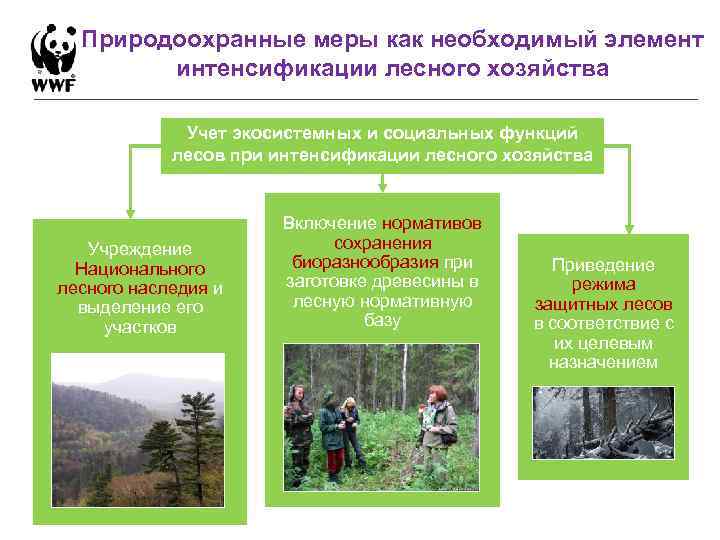 WWF

Природоохранные меры как необходимый элемент интенсификации лесного хозяйства

Учет экосистемных и социальных функций лесов при интенсификации лесного хозяйства

Учреждение Национального лесного наследия и выделение его участков

Включение нормативов сохранения биоразнообразия при заготовке древесины в лесную нормативную базу

Приведение режима защитных лесов в соответствие с их целевым назначением